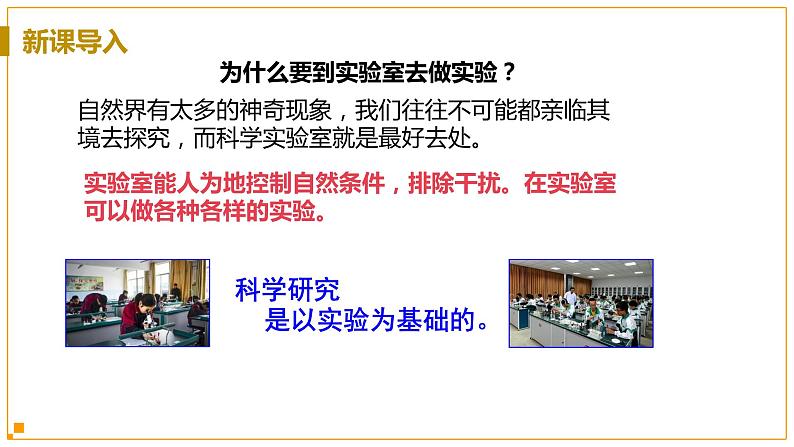 新课导入

为什么要到实验室去做实验？

自然界有太多的神奇现象，我们往往不可能都亲临其境去探究，而科学实验室就是最好去处。

实验室能人为地控制自然条件，排除干扰。在实验室可以做各种各样的实验。

科学研究
是以实验为基础的。